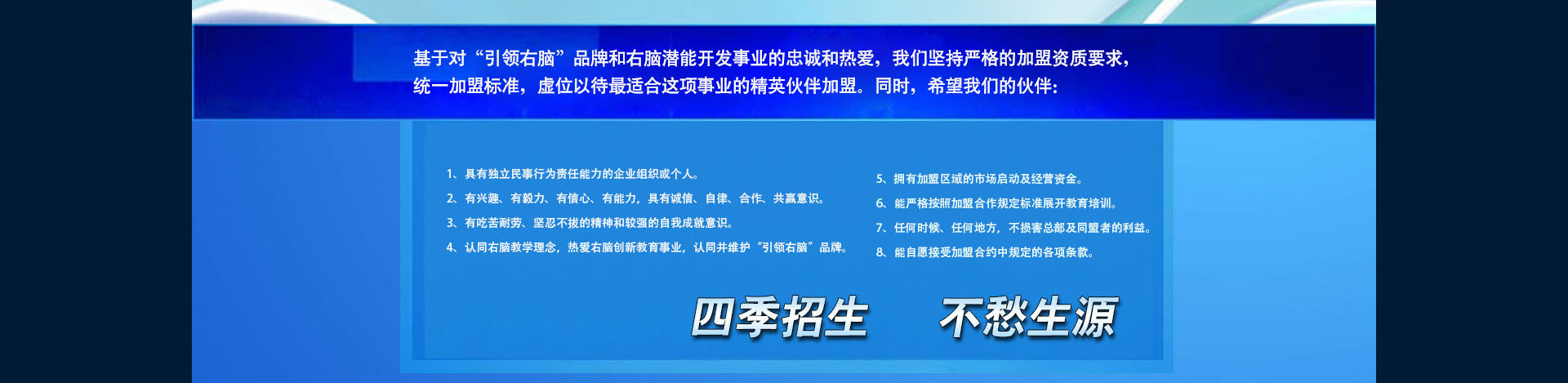 基于对“引领右脑”品牌和右脑潜能开发事业的忠诚和热爱，我们坚持严格的加盟资质要求，统一加盟标准，虚位以待最适合这项事业的精英伙伴加盟。同时，希望我们的伙伴：

1、具有独立民事行为责任能力的企业组织或个人。
2、有兴趣、有毅力、有信心、有能力，具有诚信、自律、合作、共赢意识。
3、有吃苦耐劳、坚忍不拔的精神和较强的自我成就意识。
4、认同右脑教学理念，热爱右脑创新教育事业，认同并维护“引领右脑”品牌。

5、拥有加盟区域的市场启动及经营资金。
6、能严格按照加盟合作规定标准展开教育培训。
7、任何时候、任何地方，不损害总部及同盟者的利益。
8、能自愿接受加盟合约中规定的各项条款。

四季招生 不愁生源